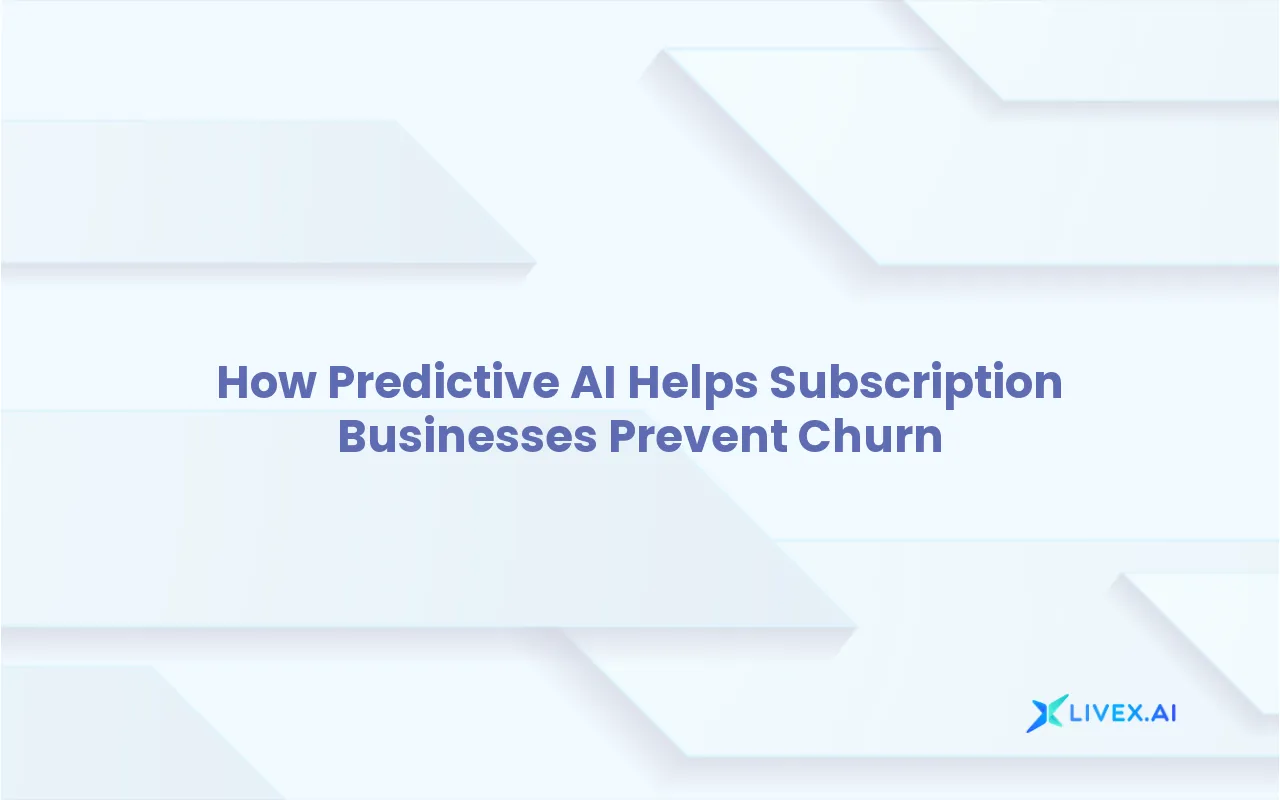 How Predictive AI Helps Subscription Businesses Prevent Churn

LIVEX.AI